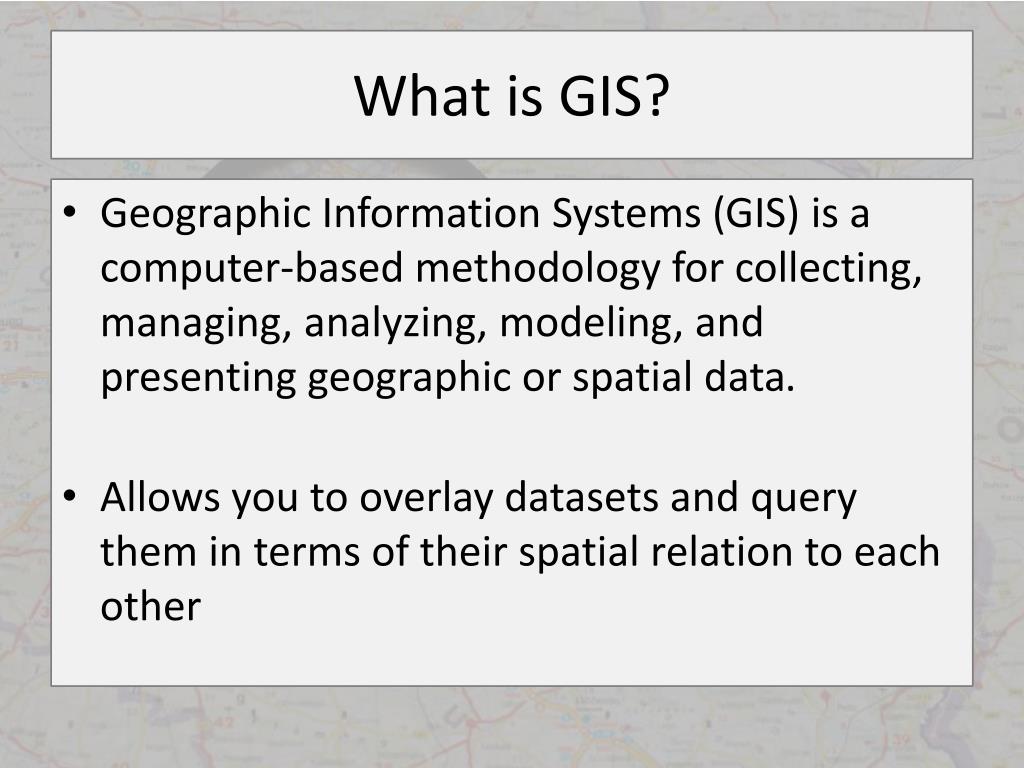 What is GIS?

• Geographic Information Systems (GIS) is a computer-based methodology for collecting, managing, analyzing, modeling, and presenting geographic or spatial data.

• Allows you to overlay datasets and query them in terms of their spatial relation to each other